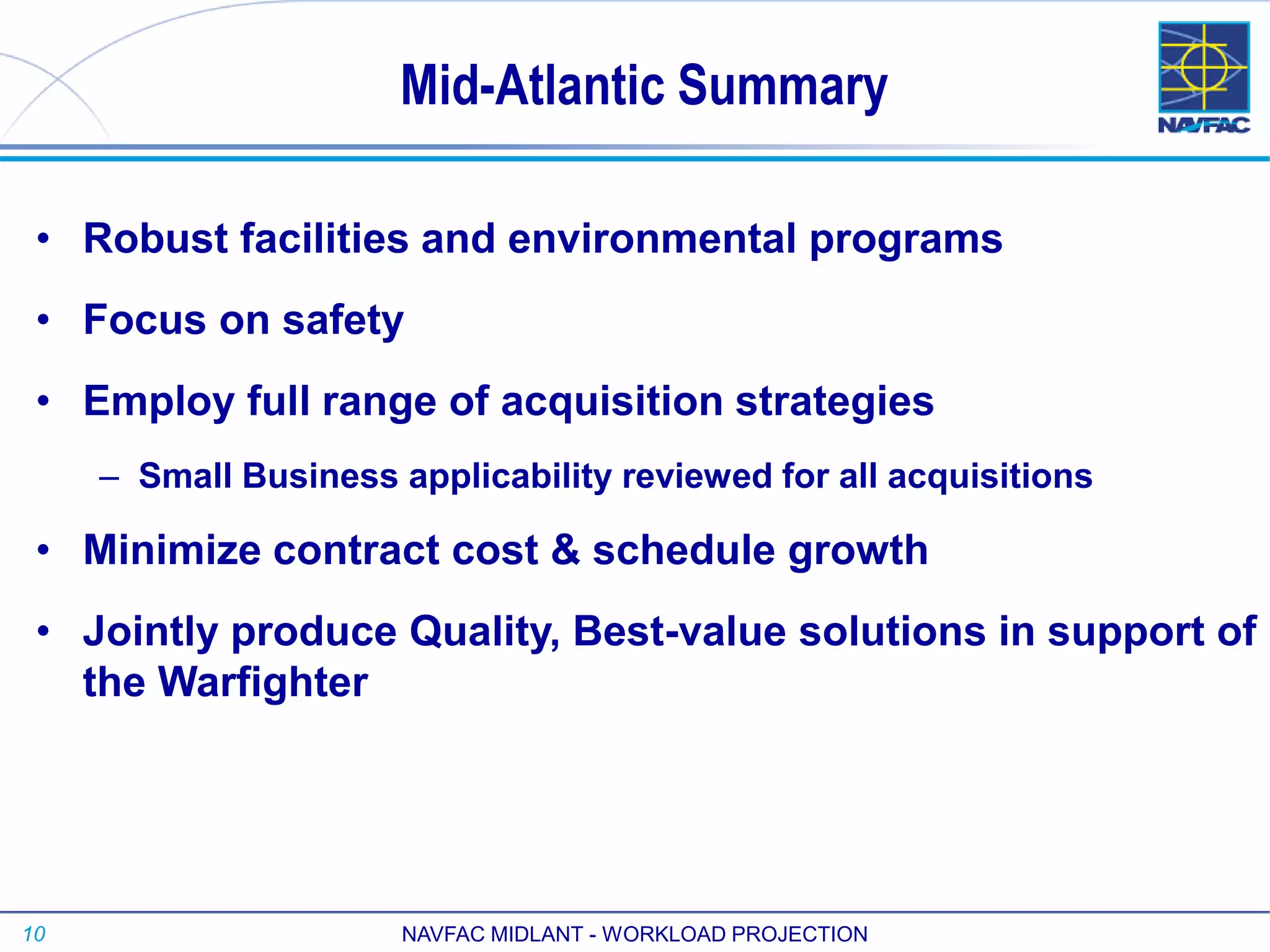 Mid-Atlantic Summary

NAVFAC

• Robust facilities and environmental programs

• Focus on safety

• Employ full range of acquisition strategies

– Small Business applicability reviewed for all acquisitions

• Minimize contract cost & schedule growth

• Jointly produce Quality, Best-value solutions in support of the Warfighter

10

NAVFAC MIDLANT - WORKLOAD PROJECTION